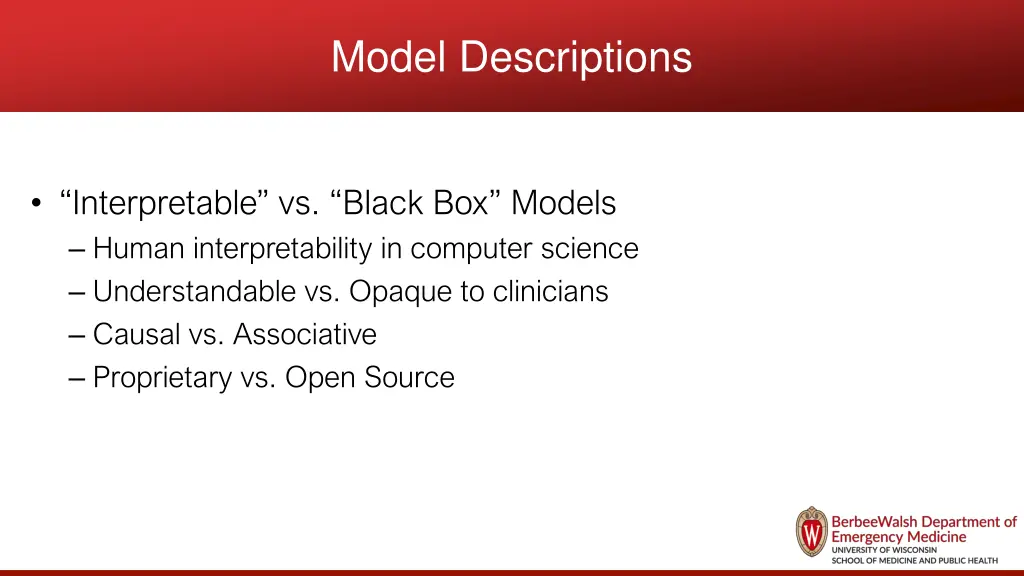 Model Descriptions

• “Interpretable” vs. “Black Box” Models
– Human interpretability in computer science
– Understandable vs. Opaque to clinicians
– Causal vs. Associative
– Proprietary vs. Open Source

W
BerbeeWalsh Department of Emergency Medicine
UNIVERSITY OF WISCONSIN
SCHOOL OF MEDICINE AND PUBLIC HEALTH